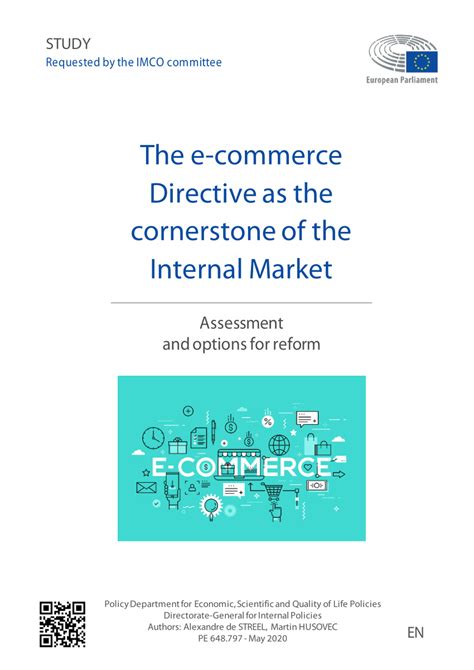 STUDY
Requested by the IMCO committee

European Parliament

The e-commerce Directive as the cornerstone of the Internal Market

Assessment and options for reform

E-COMMERCE

Policy Department for Economic, Scientific and Quality of Life Policies
Directorate-General for Internal Policies
Authors: Alexandre de STREEL, Martin HUSOVEC
PE 648.797 - May 2020

EN